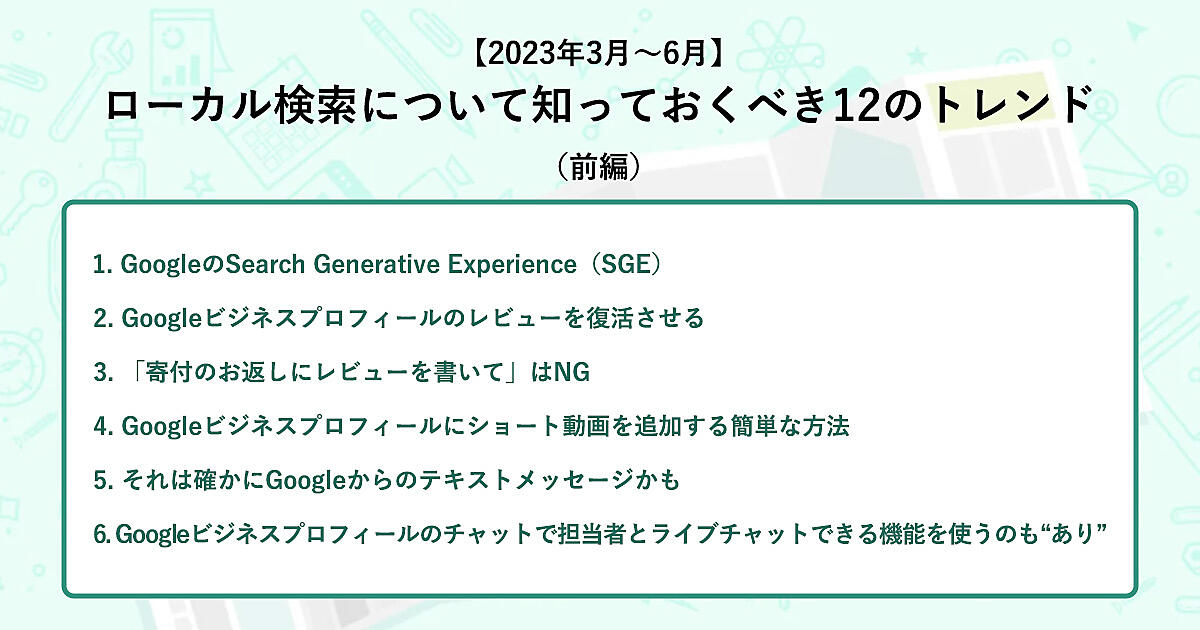 【2023年3月～6月】
ローカル検索について知っておくべき12のトレンド
（前編）

1. GoogleのSearch Generative Experience（SGE）

2. Googleビジネスプロフィールのレビューを復活させる

3. 「寄付のお返しにレビューを書いて」はNG

4. Googleビジネスプロフィールにショート動画を追加する簡単な方法

5. それは確かにGoogleからのテキストメッセージかも

6. Googleビジネスプロフィールのチャットで担当者とライブチャットできる機能を使うのも“あり”